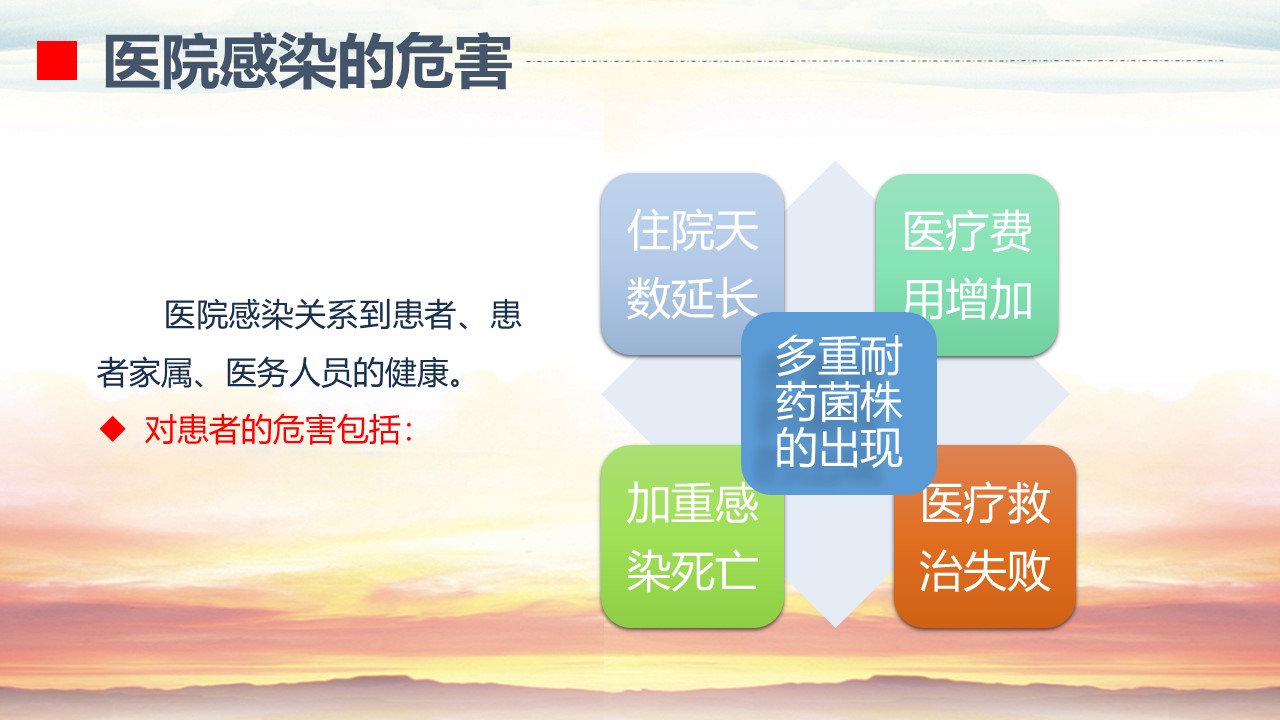 医院感染的危害

医院感染关系到患者、患者家属、医务人员的健康。

◆ 对患者的危害包括：

住院天数延长

医疗费用增加

多重耐药菌株的出现

加重感染死亡

医疗救治失败